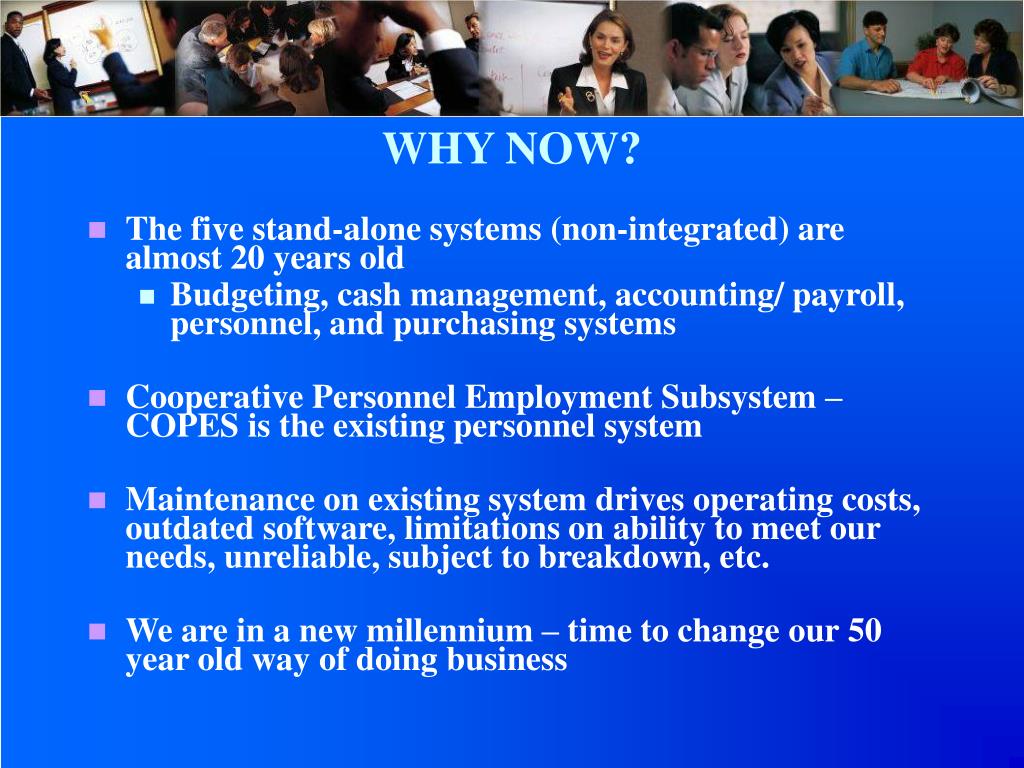 WHY NOW?

The five stand-alone systems (non-integrated) are almost 20 years old

Budgeting, cash management, accounting/ payroll, personnel, and purchasing systems

Cooperative Personnel Employment Subsystem – COPES is the existing personnel system

Maintenance on existing system drives operating costs, outdated software, limitations on ability to meet our needs, unreliable, subject to breakdown, etc.

We are in a new millennium – time to change our 50 year old way of doing business